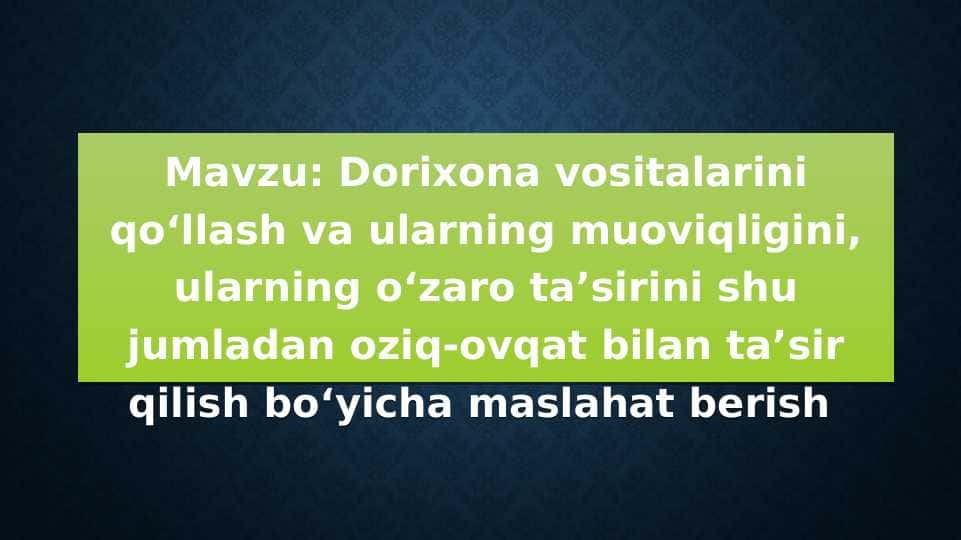 Mavzu: Dorixona vositalarini qo‘llash va ularning muoviqligini, ularning o‘zaro ta’sirini shu jumladan oziq-ovqat bilan ta’sir qilish bo‘yicha maslahat berish